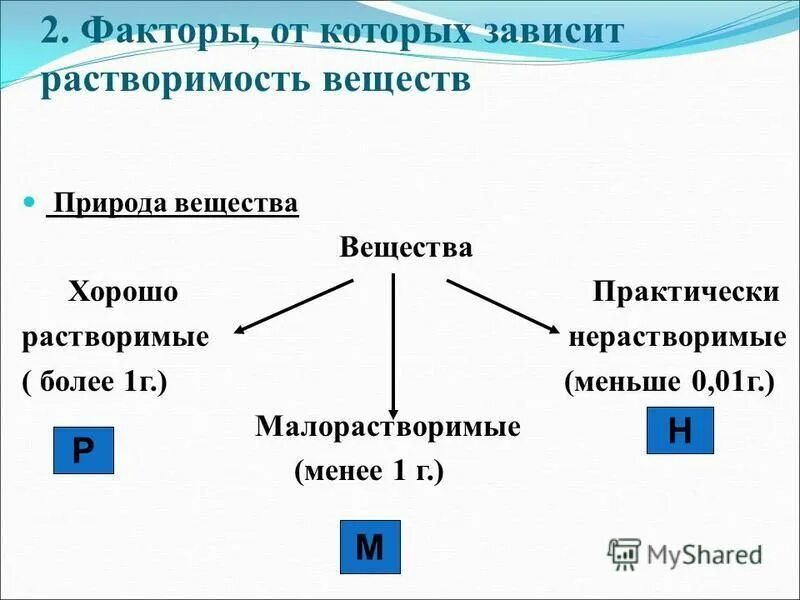 2. Факторы, от которых зависит растворимость веществ

Природа вещества

Вещества

Хорошо растворимые ( более 1г.)

Р

Малорастворимые (менее 1 г.)

М

Практически нерастворимые (меньше 0,01г.)

Н

MyShared